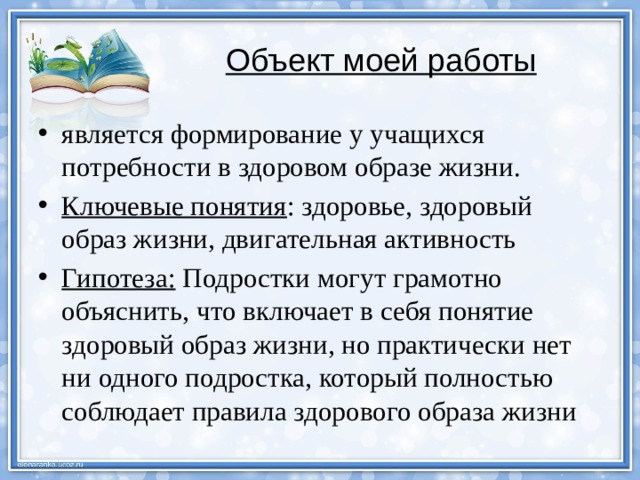 Объект моей работы

• является формирование у учащихся потребности в здоровом образе жизни.

• Ключевые понятия: здоровье, здоровый образ жизни, двигательная активность

• Гипотеза: Подростки могут грамотно объяснить, что включает в себя понятие здоровый образ жизни, но практически нет ни одного подростка, который полностью соблюдает правила здорового образа жизни

elenaranko.ucoz.ru